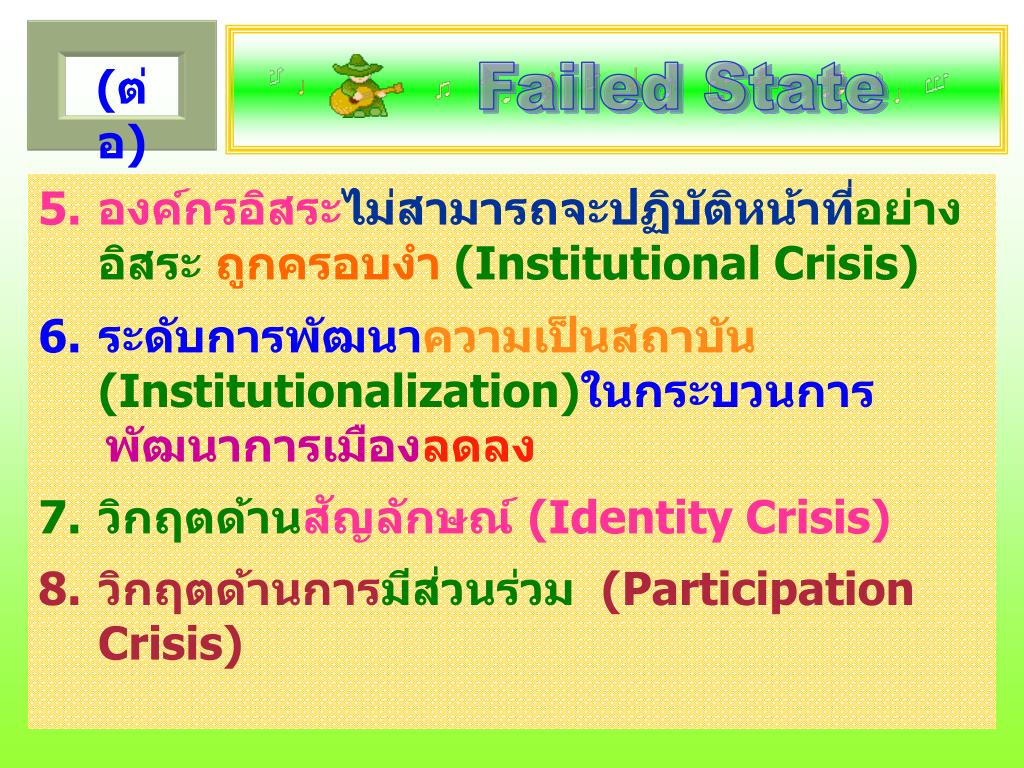 (ต่อ)

Failed State

5. องค์กรอิสระไม่สามารถจะปฏิบัติหน้าที่อย่างอิสระ ถูกครอบงำ (Institutional Crisis)

6. ระดับการพัฒนาความเป็นสถาบัน (Institutionalization)ในกระบวนการพัฒนาการเมืองลดลง

7. วิกฤตด้านสัญลักษณ์ (Identity Crisis)

8. วิกฤตด้านการมีส่วนร่วม (Participation Crisis)